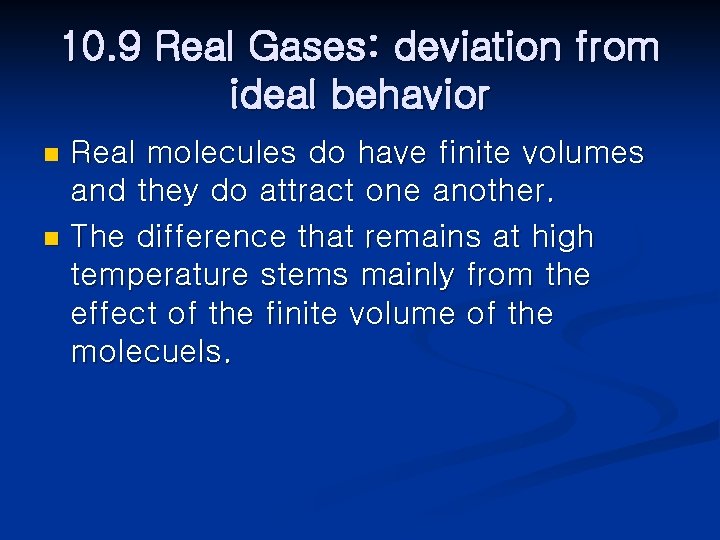 10.9 Real Gases: deviation from ideal behavior

Real molecules do have finite volumes and they do attract one another.

The difference that remains at high temperature stems mainly from the effect of the finite volume of the molecuels.